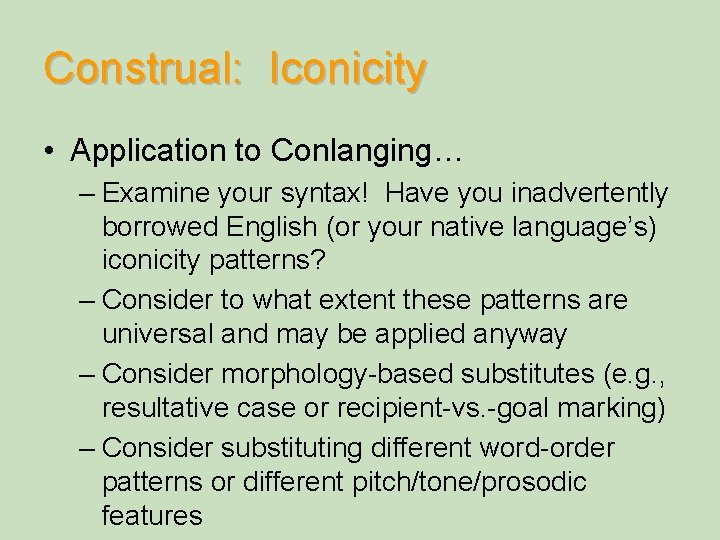 Construal: Iconicity

• Application to Conlanging…
– Examine your syntax! Have you inadvertently borrowed English (or your native language's) iconicity patterns?
– Consider to what extent these patterns are universal and may be applied anyway
– Consider morphology-based substitutes (e.g., resultative case or recipient-vs.-goal marking)
– Consider substituting different word-order patterns or different pitch/tone/prosodic features